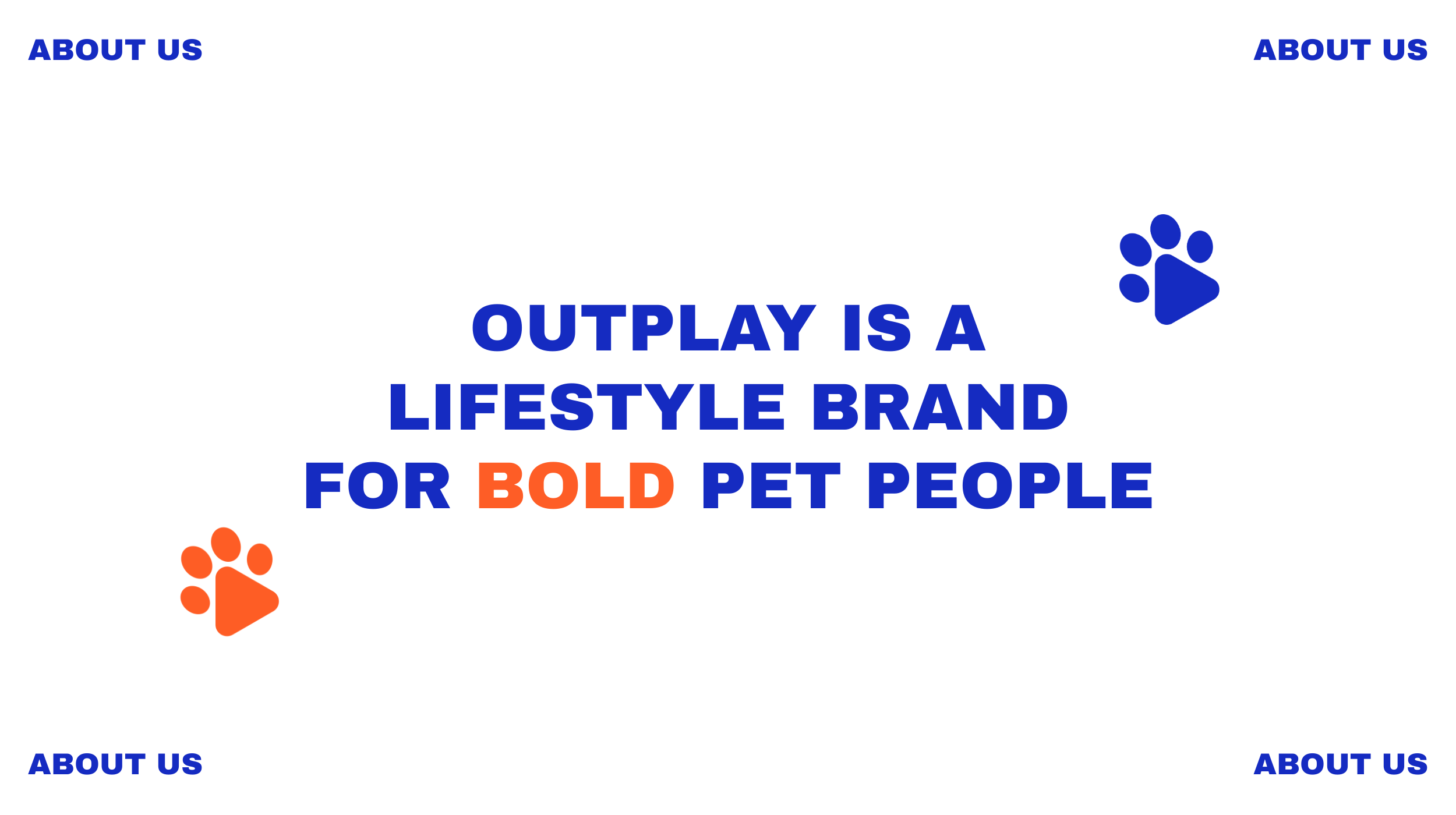 ABOUT US

ABOUT US

OUTPLAY IS A LIFESTYLE BRAND FOR BOLD PET PEOPLE

ABOUT US

ABOUT US